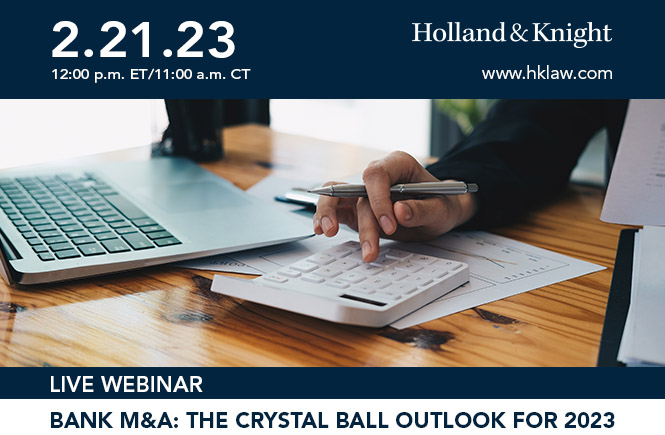 2.21.23
12:00 p.m. ET/11:00 a.m. CT

Holland & Knight
www.hklaw.com

LIVE WEBINAR

BANK M&A: THE CRYSTAL BALL OUTLOOK FOR 2023